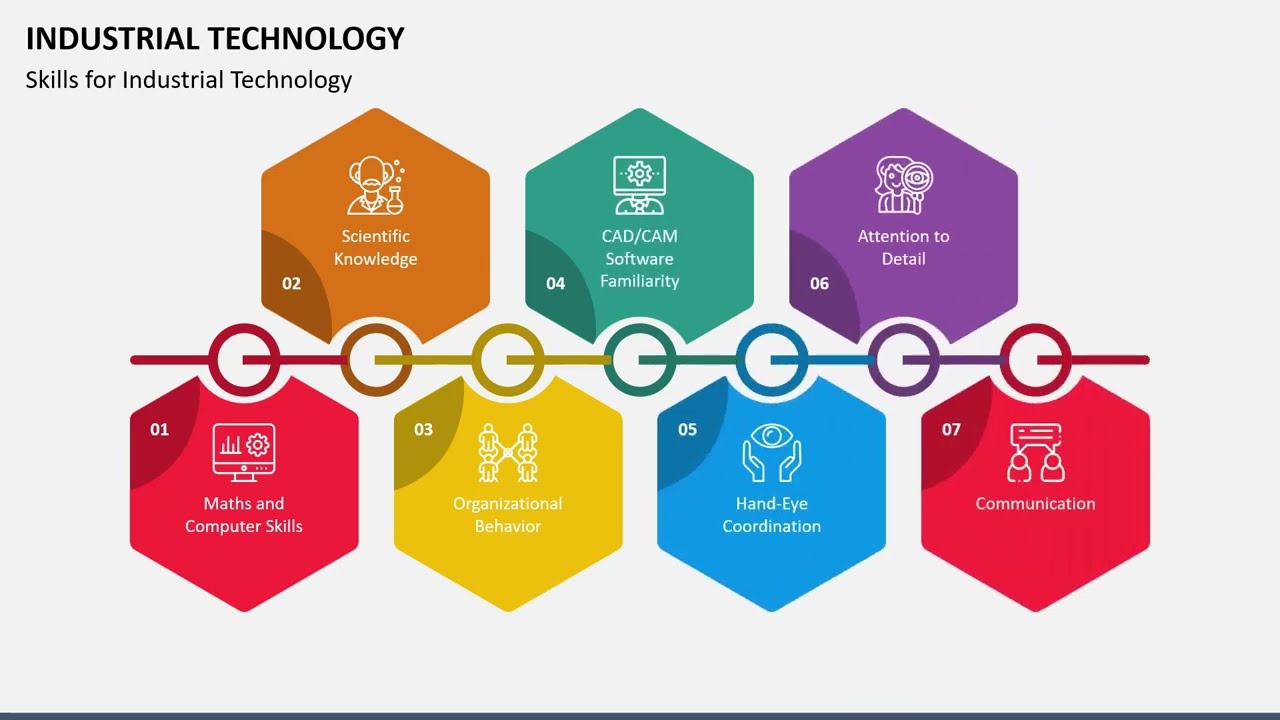 INDUSTRIAL TECHNOLOGY

Skills for Industrial Technology

01
Maths and Computer Skills

02
Scientific Knowledge

03
Organizational Behavior

04
CAD/CAM Software Familiarity

05
Hand-Eye Coordination

06
Attention to Detail

07
Communication